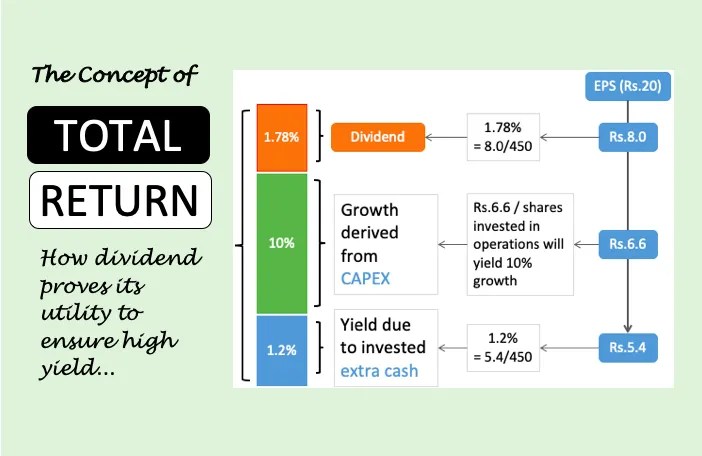 The Concept of

TOTAL

RETURN

How dividend proves its utility to ensure high yield...

EPS (Rs.20)

1.78%

Dividend

1.78% = 8.0/450

Rs.8.0

10%

Growth derived from CAPEX

Rs.6.6 / shares invested in operations will yield 10% growth

Rs.6.6

1.2%

Yield due to invested extra cash

1.2% = 5.4/450

Rs.5.4